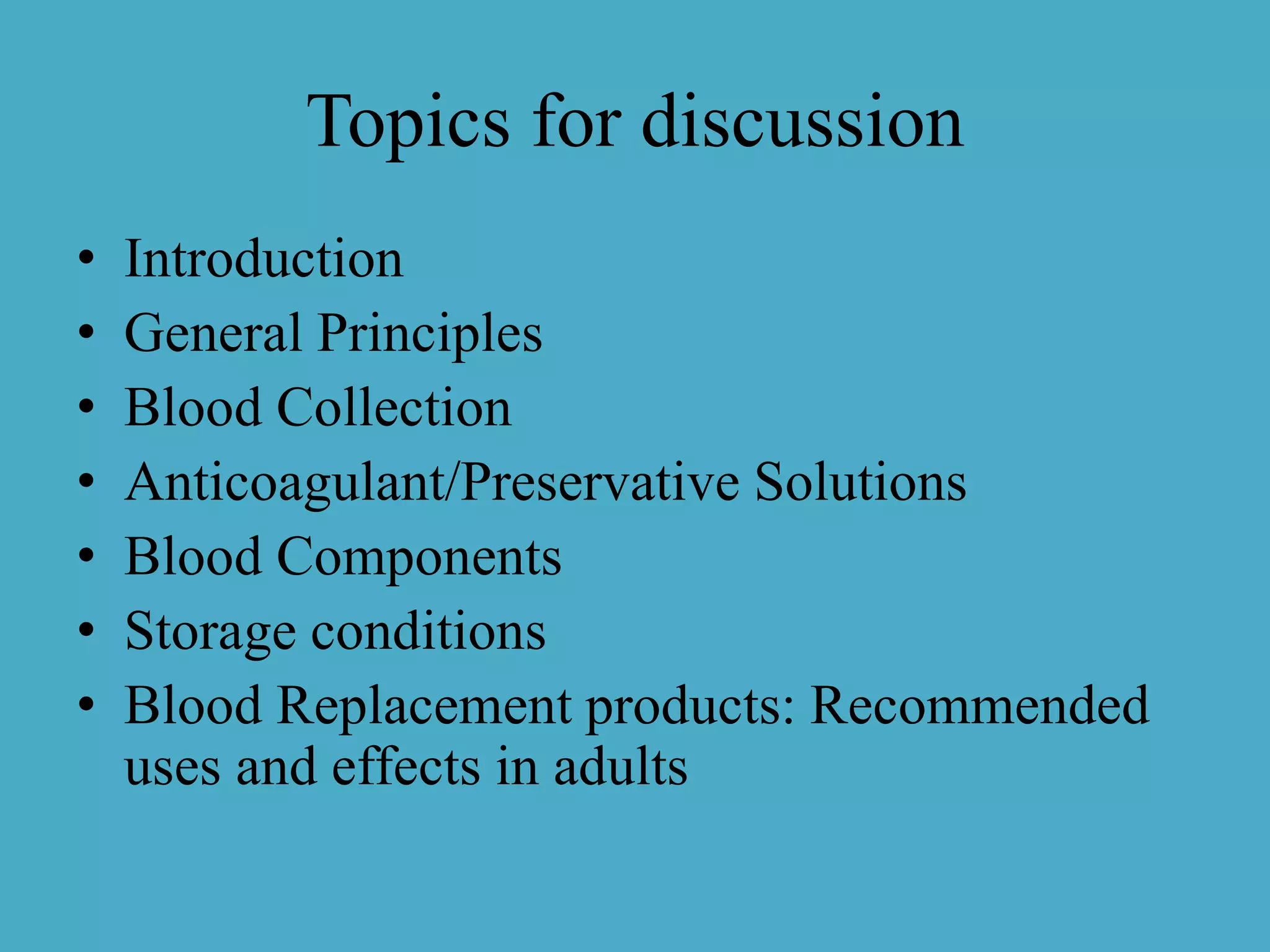 Topics for discussion

• Introduction
• General Principles
• Blood Collection
• Anticoagulant/Preservative Solutions
• Blood Components
• Storage conditions
• Blood Replacement products: Recommended uses and effects in adults